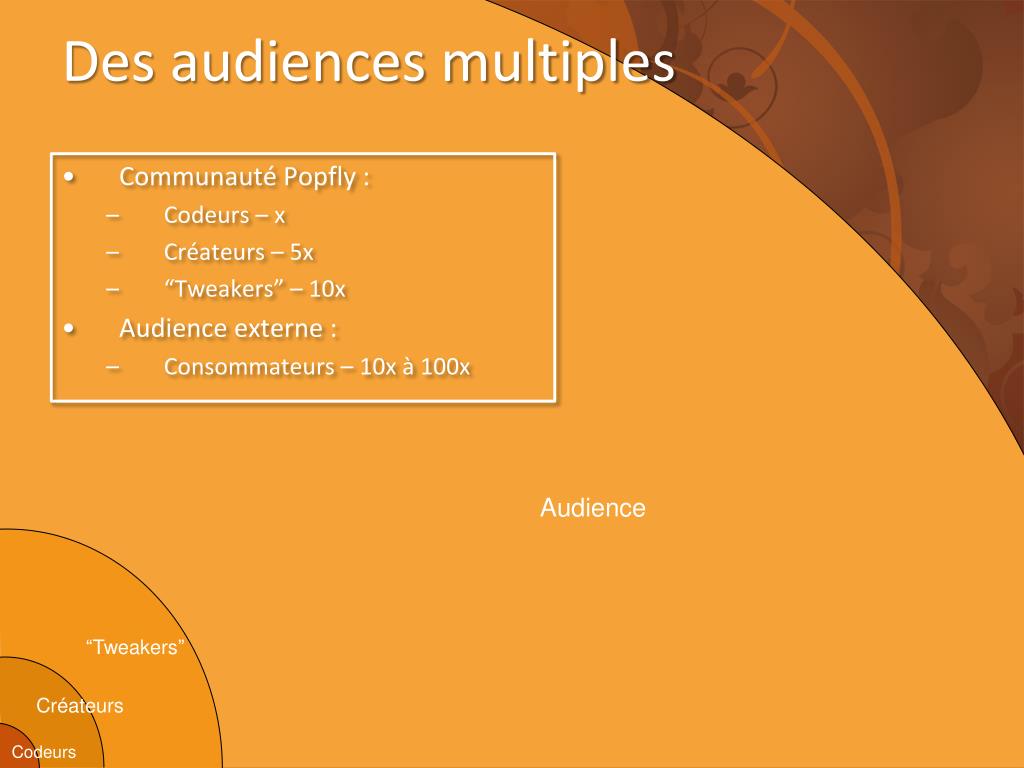 Des audiences multiples

• Communauté Popfly :
– Codeurs – x
– Créateurs – 5x
– “Tweakers” – 10x
• Audience externe :
– Consommateurs – 10x à 100x

Audience

“Tweakers”

Créateurs

Codeurs